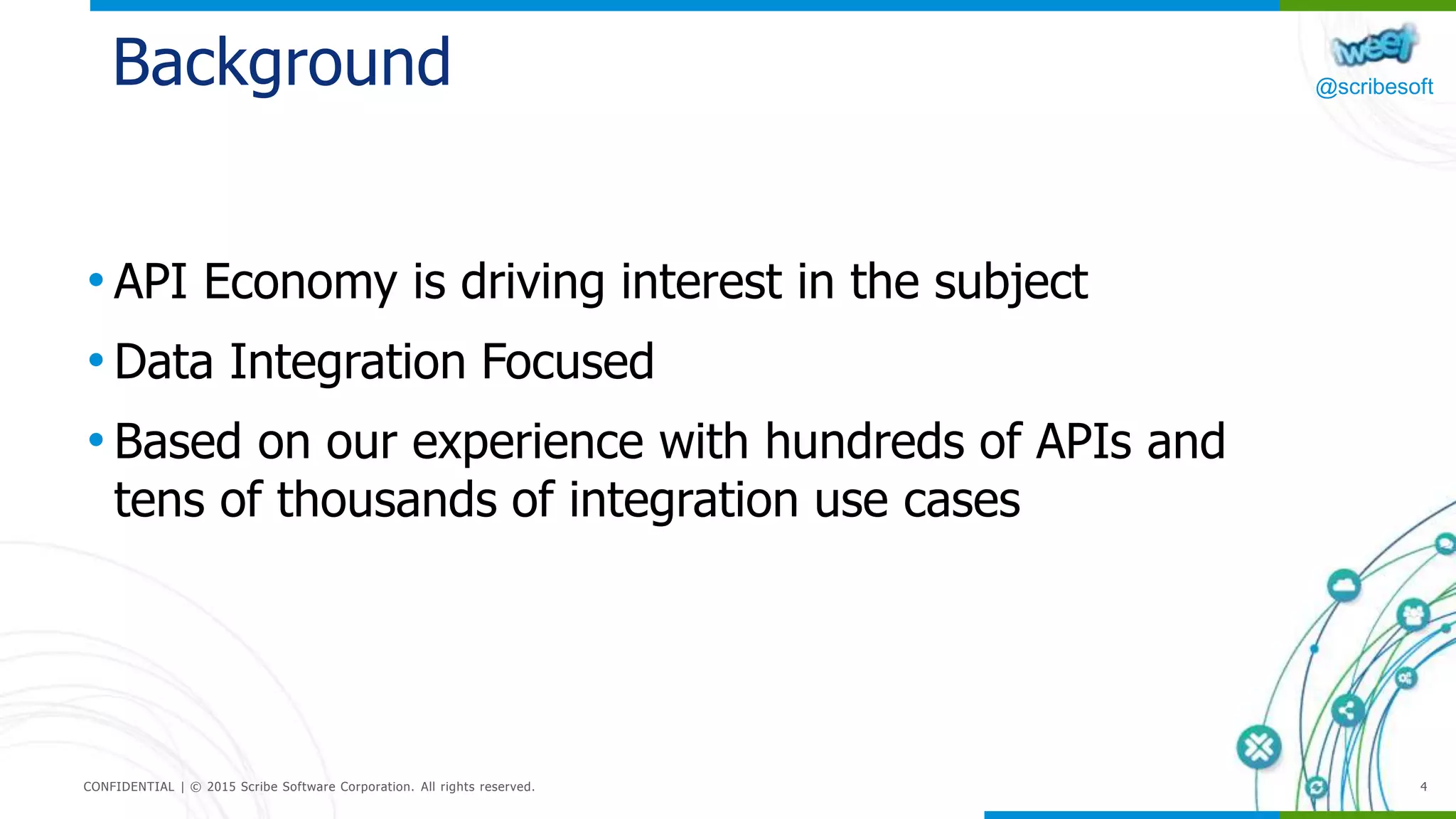 Background

tweet
@scribesoft

• API Economy is driving interest in the subject
• Data Integration Focused
• Based on our experience with hundreds of APIs and tens of thousands of integration use cases

CONFIDENTIAL | © 2015 Scribe Software Corporation. All rights reserved.

4